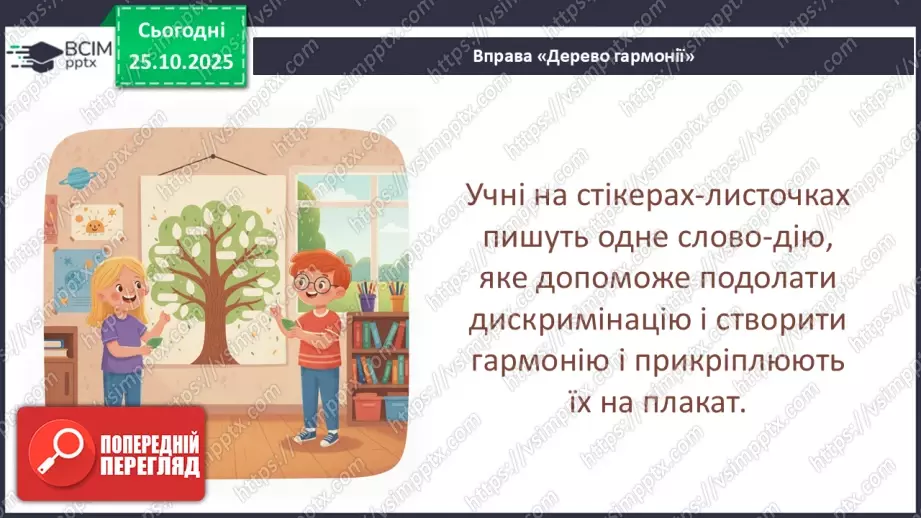 ВСІМ pptx

Сьогодні 25.10.2025

Вправа «Дерево гармонії»

Учні на стікерах-листочках пишуть одне слово-дію, яке допоможе подолати дискримінацію і створити гармонію і прикріплюють їх на плакат.

ПОПЕРЕДНІЙ ПЕРЕГЛЯД

https://vsimpptx.com